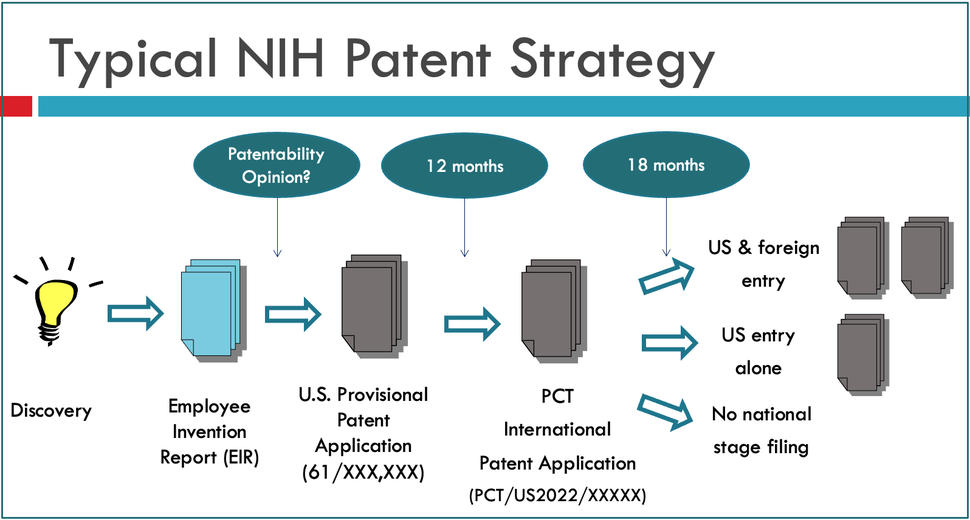 Typical NIH Patent Strategy

Patentability Opinion?

12 months

18 months

Discovery

Employee Invention Report (EIR)

U.S. Provisional Patent Application (61/XXX,XXX)

PCT International Patent Application (PCT/US2022/XXXXX)

US & foreign entry

US entry alone

No national stage filing